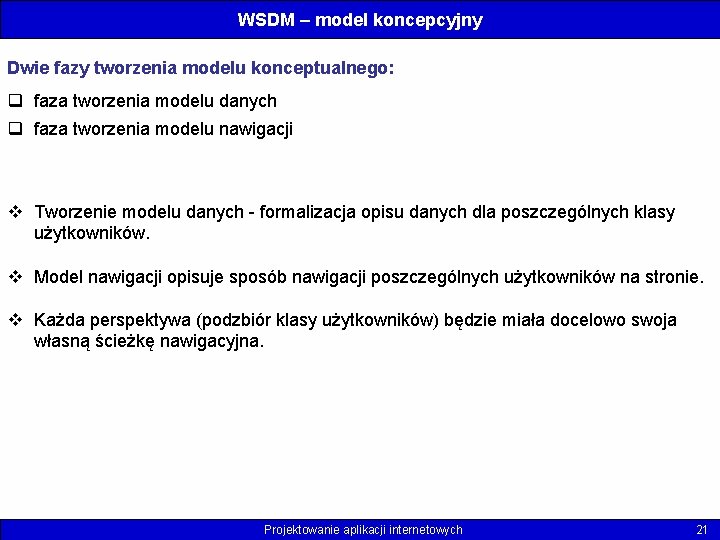 WSDM – model koncepcyjny

Dwie fazy tworzenia modelu konceptualnego:

❑ faza tworzenia modelu danych
❑ faza tworzenia modelu nawigacji

❖ Tworzenie modelu danych - formalizacja opisu danych dla poszczególnych klasy użytkowników.

❖ Model nawigacji opisuje sposób nawigacji poszczególnych użytkowników na stronie.

❖ Każda perspektywa (podzbiór klasy użytkowników) będzie miała docelowo swoja własną ścieżkę nawigacyjna.

Projektowanie aplikacji internetowych

21